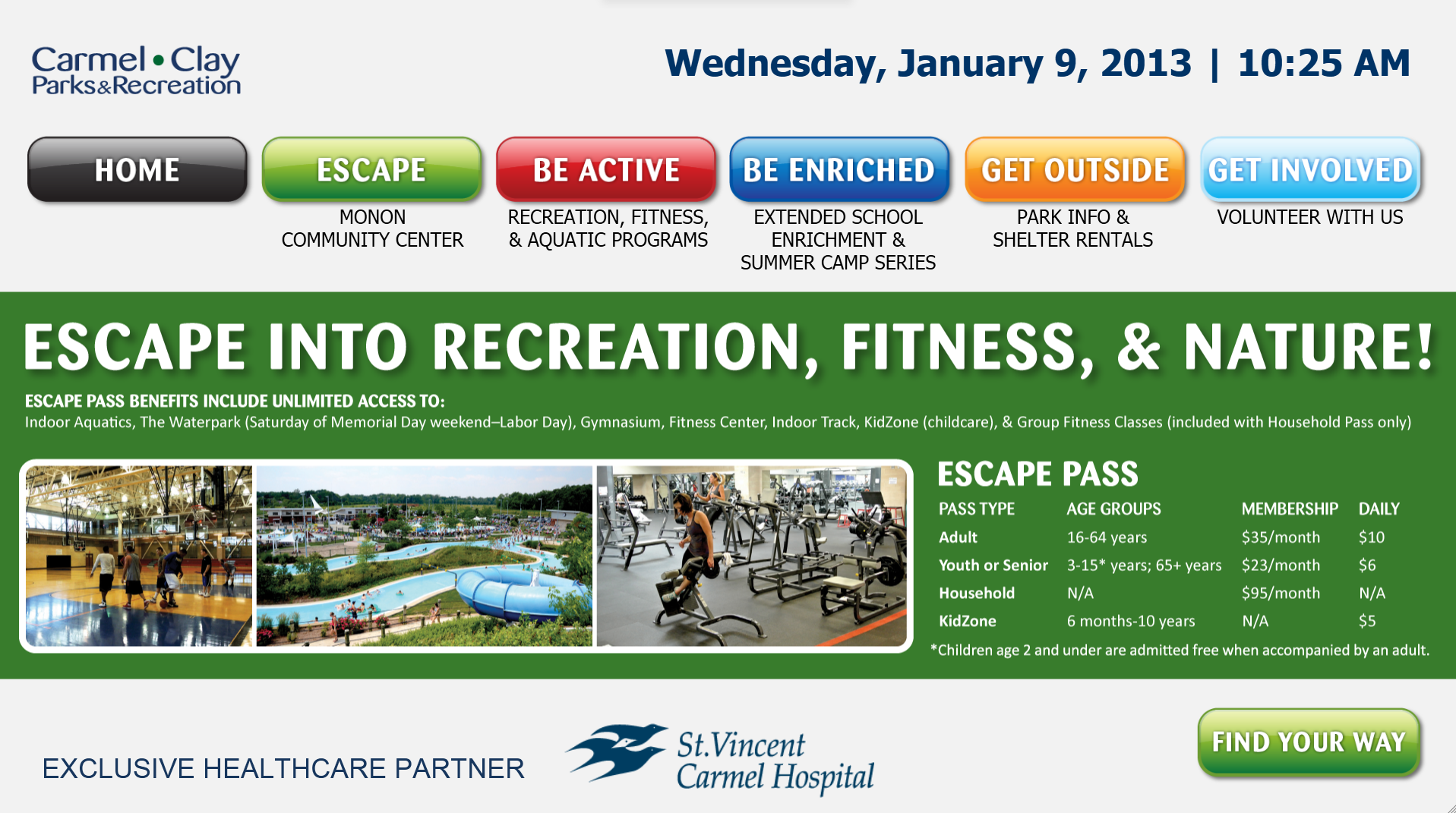 Carmel • Clay Parks&Recreation

Wednesday, January 9, 2013 | 10:25 AM

HOME

ESCAPE
MONON COMMUNITY CENTER

BE ACTIVE
RECREATION, FITNESS, & AQUATIC PROGRAMS

BE ENRICHED
EXTENDED SCHOOL ENRICHMENT & SUMMER CAMP SERIES

GET OUTSIDE
PARK INFO & SHELTER RENTALS

GET INVOLVED
VOLUNTEER WITH US

ESCAPE INTO RECREATION, FITNESS, & NATURE!

ESCAPE PASS BENEFITS INCLUDE UNLIMITED ACCESS TO:
Indoor Aquatics, The Waterpark (Saturday of Memorial Day weekend–Labor Day), Gymnasium, Fitness Center, Indoor Track, KidZone (childcare), & Group Fitness Classes (included with Household Pass only)

ESCAPE PASS

| PASS TYPE | AGE GROUPS | MEMBERSHIP | DAILY |
|---|---|---|---|
| Adult | 16-64 years | $35/month | $10 |
| Youth or Senior | 3-15* years; 65+ years | $23/month | $6 |
| Household | N/A | $95/month | N/A |
| KidZone | 6 months-10 years | N/A | $5 |

*Children age 2 and under are admitted free when accompanied by an adult.

EXCLUSIVE HEALTHCARE PARTNER

St.Vincent Carmel Hospital

FIND YOUR WAY